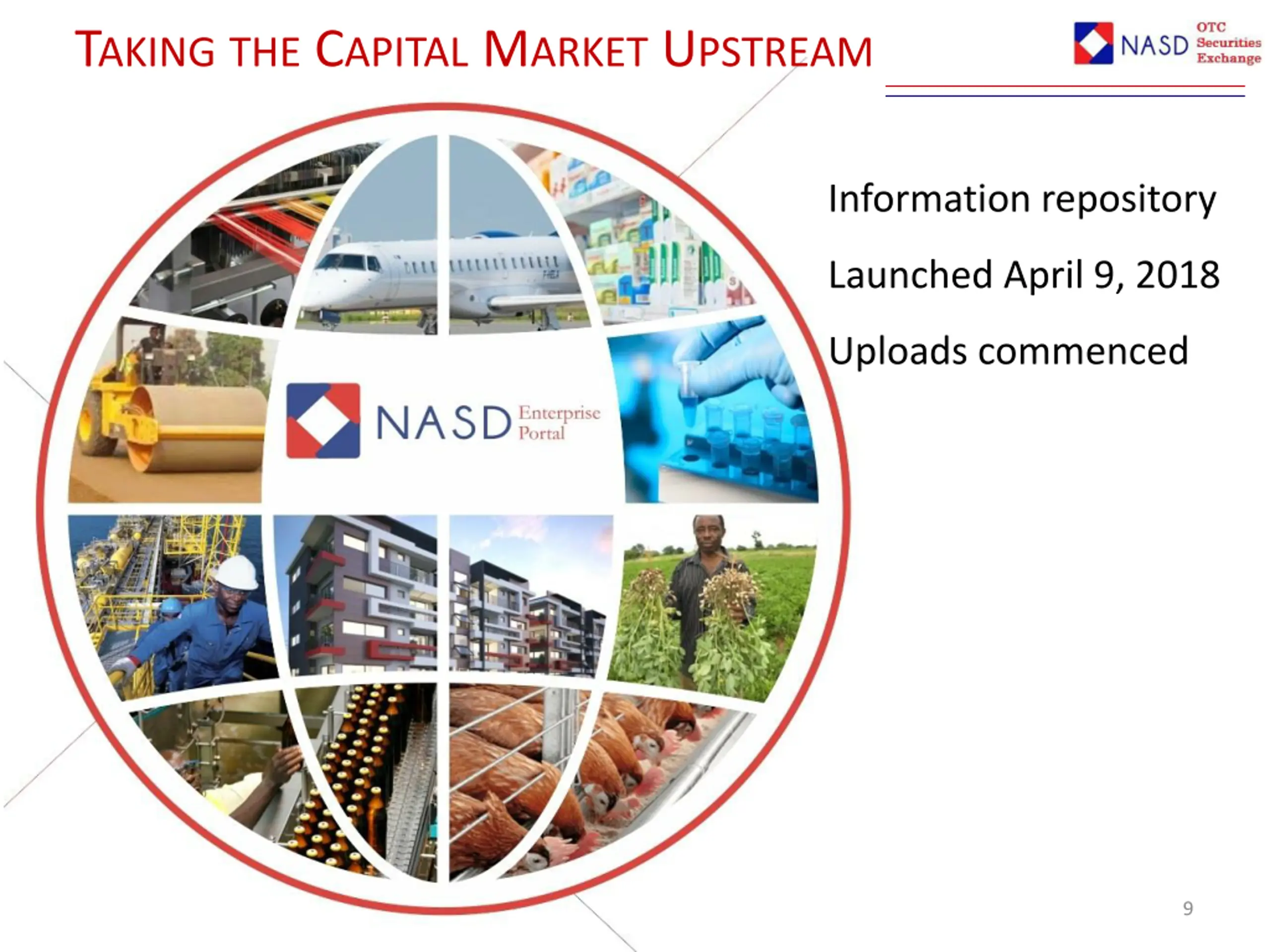 TAKING THE CAPITAL MARKET UPSTREAM

NASD OTC Securities Exchange

NASD Enterprise Portal

Information repository

Launched April 9, 2018

Uploads commenced

9